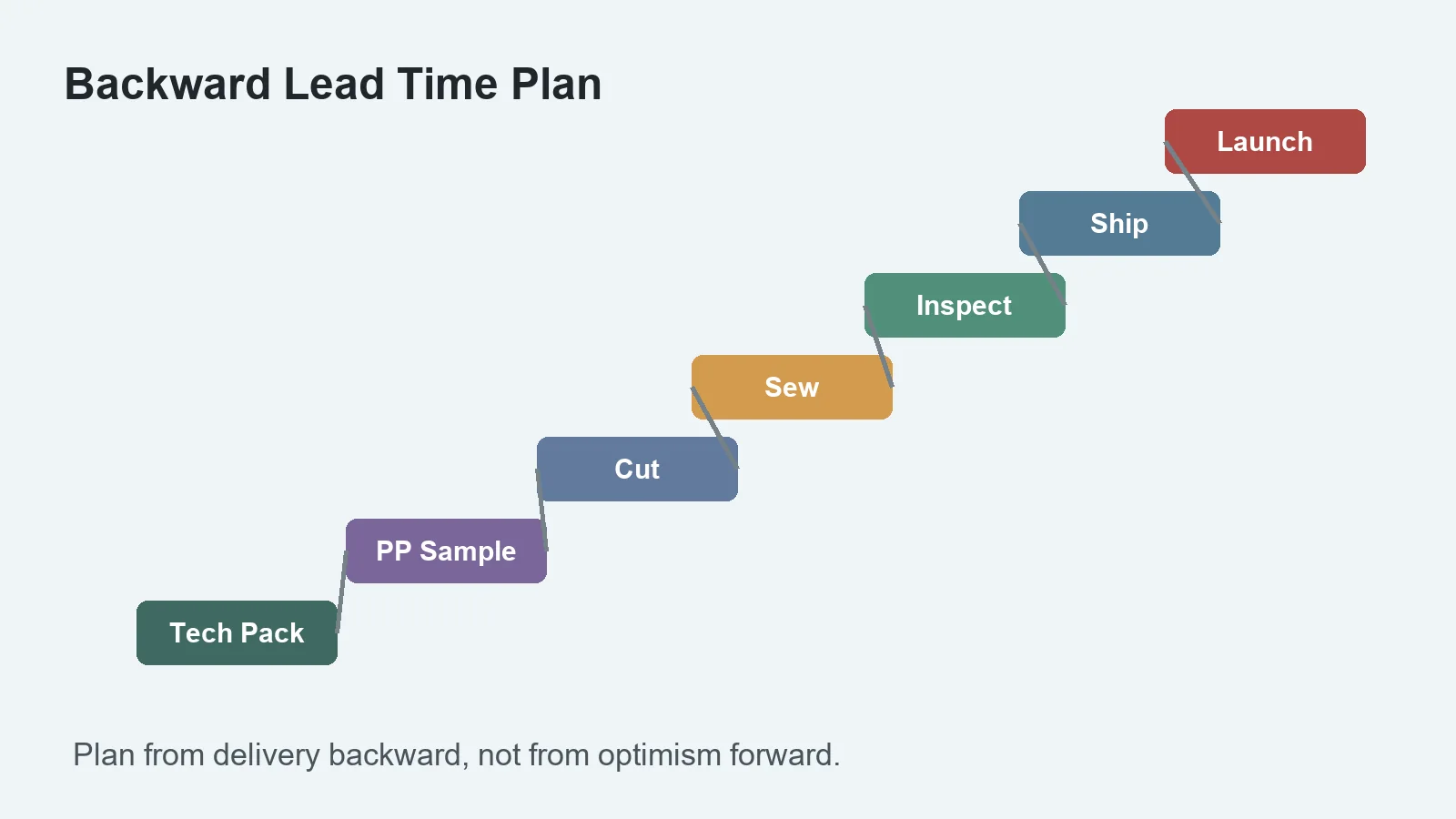 Backward Lead Time Plan

Launch

Ship

Inspect

Sew

Cut

PP Sample

Tech Pack

Plan from delivery backward, not from optimism forward.